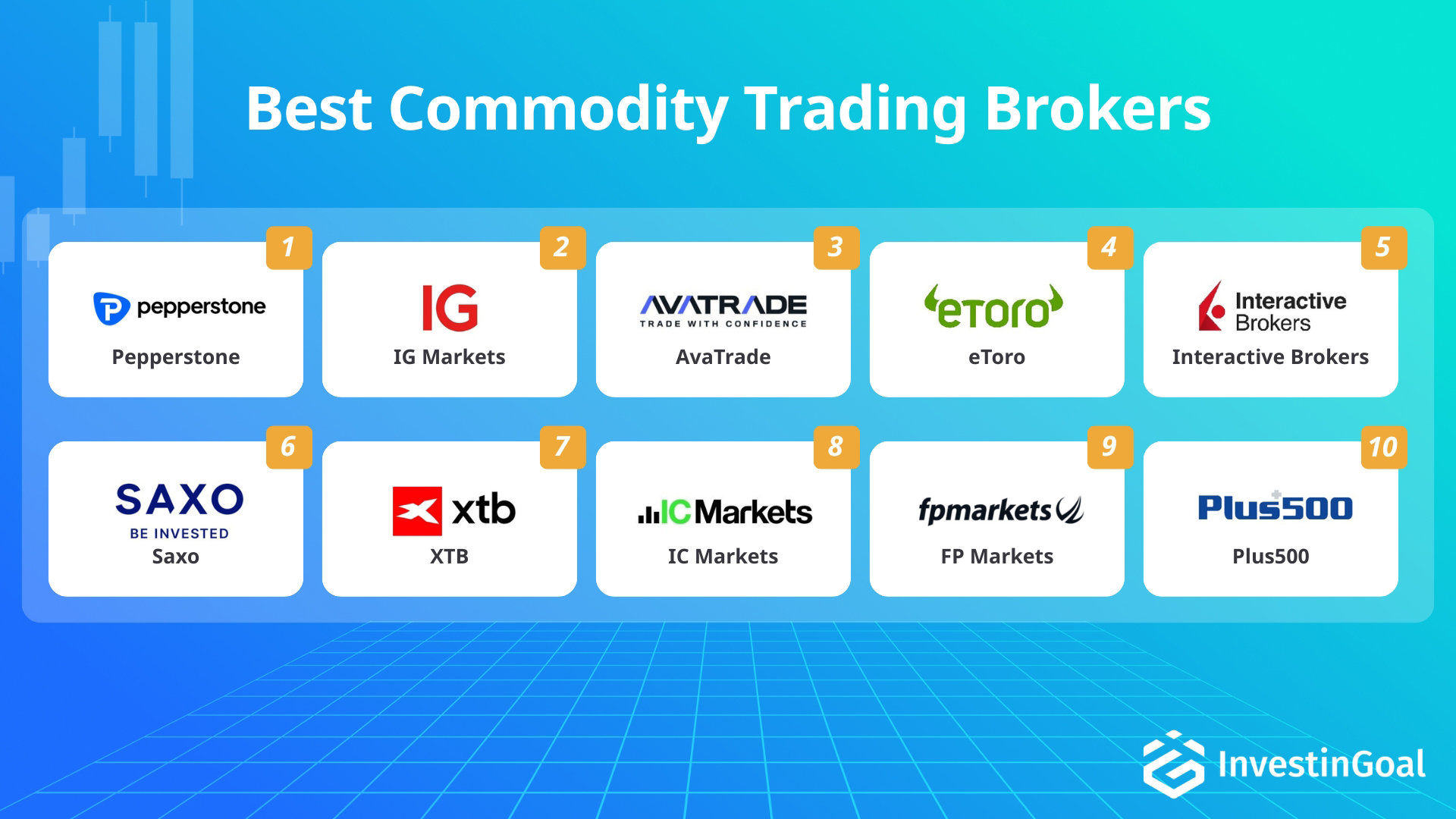 Best Commodity Trading Brokers

1
pepperstone
Pepperstone

2
IG
IG Markets

3
AVATRADE
TRADE WITH CONFIDENCE
AvaTrade

4
eToro
eToro

5
Interactive Brokers
Interactive Brokers

6
SAXO
BE INVESTED
Saxo

7
xtb
XTB

8
ICMarkets
IC Markets

9
fpmarkets
FP Markets

10
Plus500
Plus500

InvestinGoal